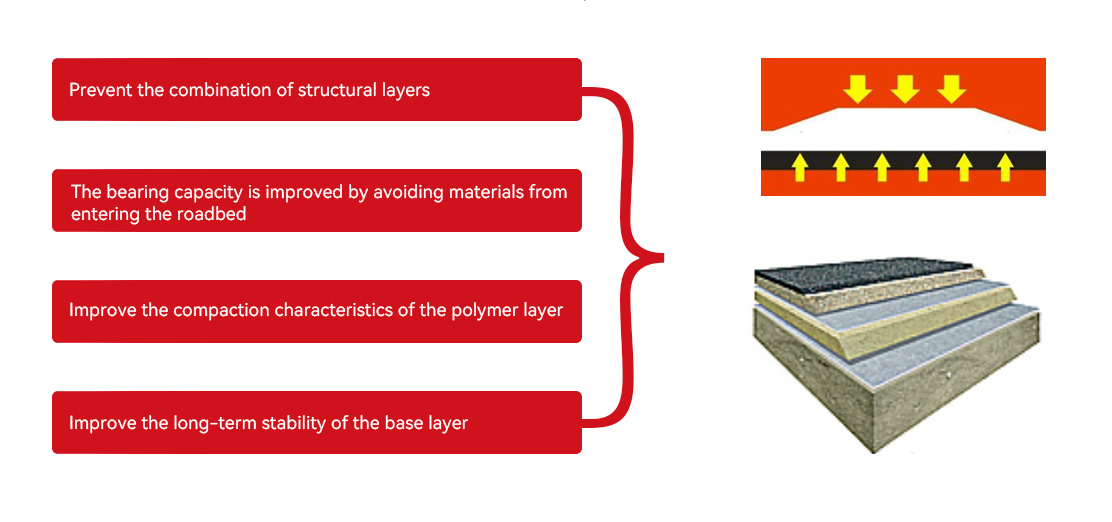 Prevent the combination of structural layers

The bearing capacity is improved by avoiding materials from entering the roadbed

Improve the compaction characteristics of the polymer layer

Improve the long-term stability of the base layer